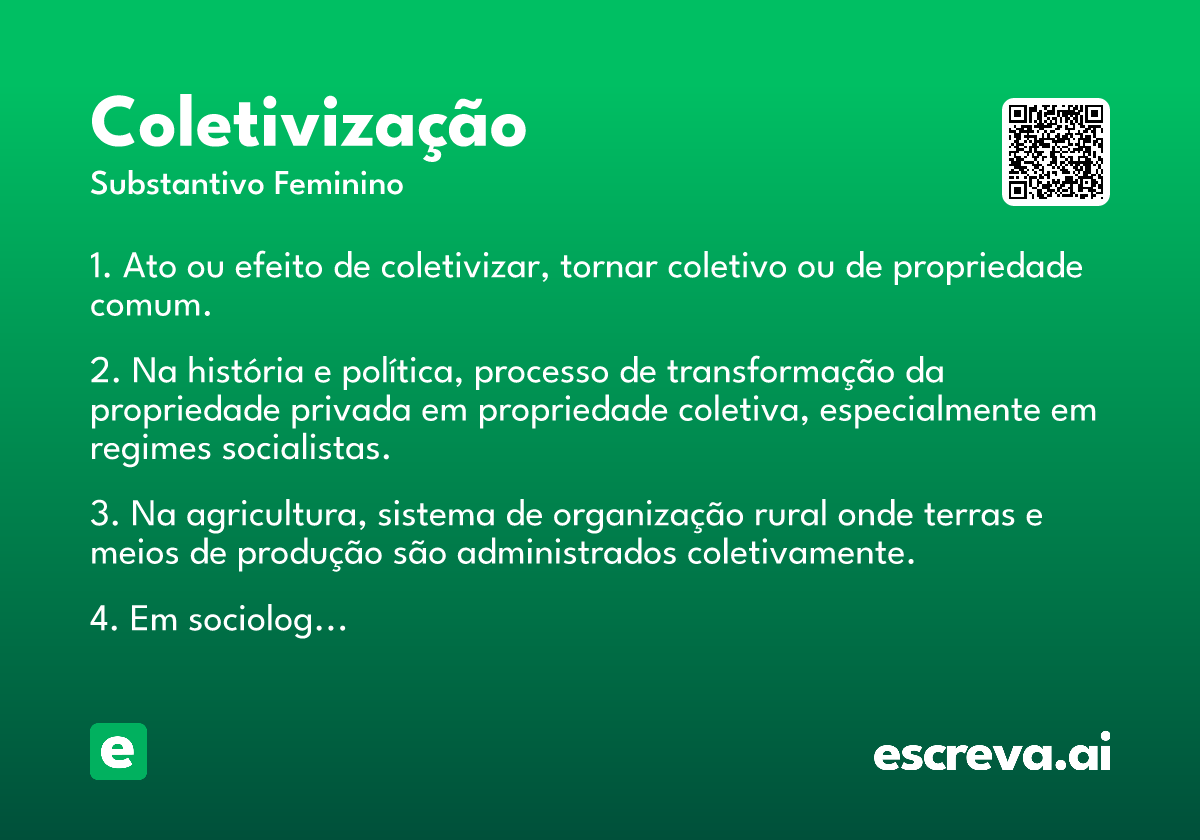 Coletivização
Substantivo Feminino

1. Ato ou efeito de coletivizar, tornar coletivo ou de propriedade comum.

2. Na história e política, processo de transformação da propriedade privada em propriedade coletiva, especialmente em regimes socialistas.

3. Na agricultura, sistema de organização rural onde terras e meios de produção são administrados coletivamente.

4. Em sociolog...

e

escreva.ai